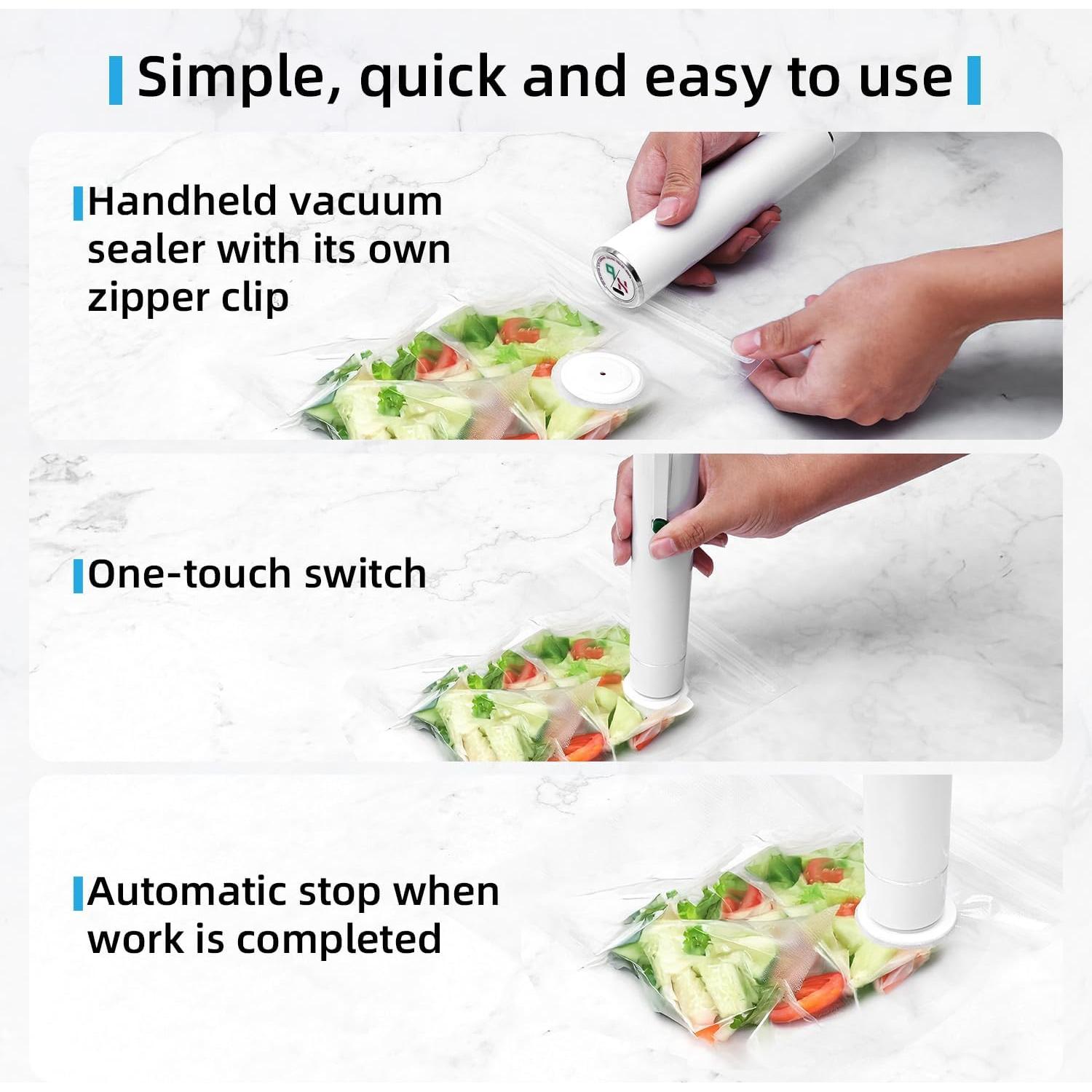 Simple, quick and easy to use

Handheld vacuum sealer with its own zipper clip

One-touch switch

Automatic stop when work is completed